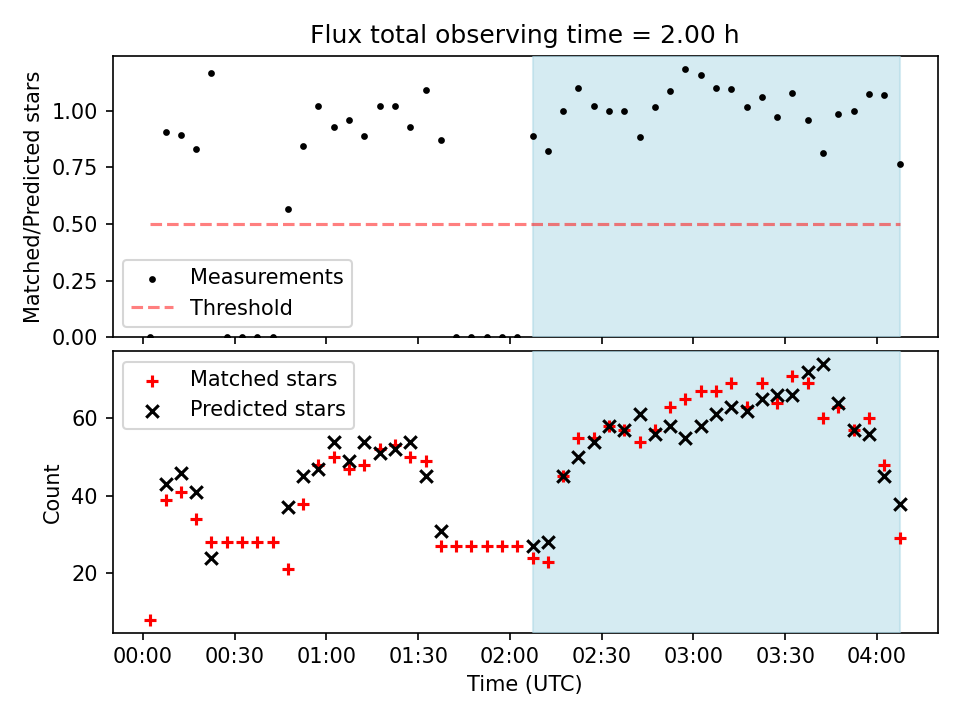 Flux total observing time = 2.00 h

Matched/Predicted stars

1.00
0.75
0.50
0.25
0.00

Measurements
Threshold

Matched stars
Predicted stars

Count

60
40
20

00:00 00:30 01:00 01:30 02:00 02:30 03:00 03:30 04:00

Time (UTC)